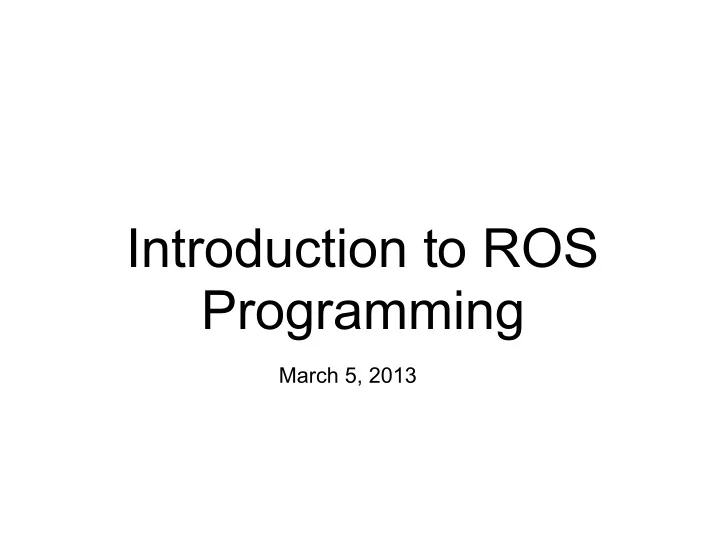 Introduction to ROS Programming

March 5, 2013